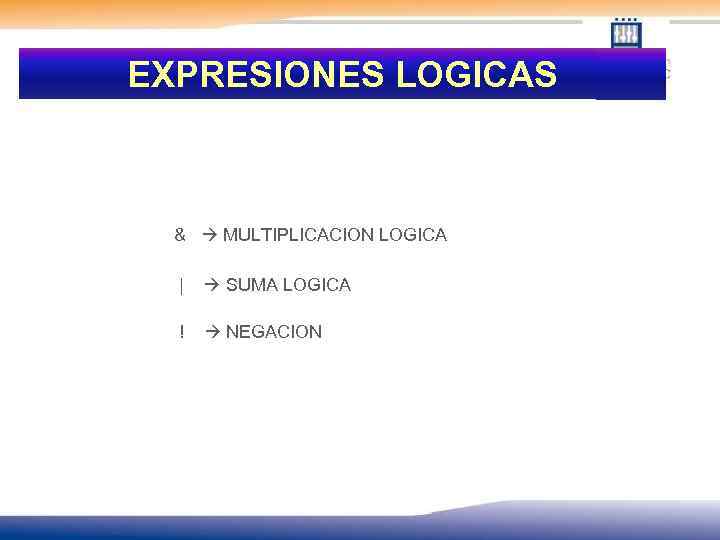 EXPRESIONES LOGICAS

& → MULTIPLICACION LOGICA

| → SUMA LOGICA

! → NEGACION